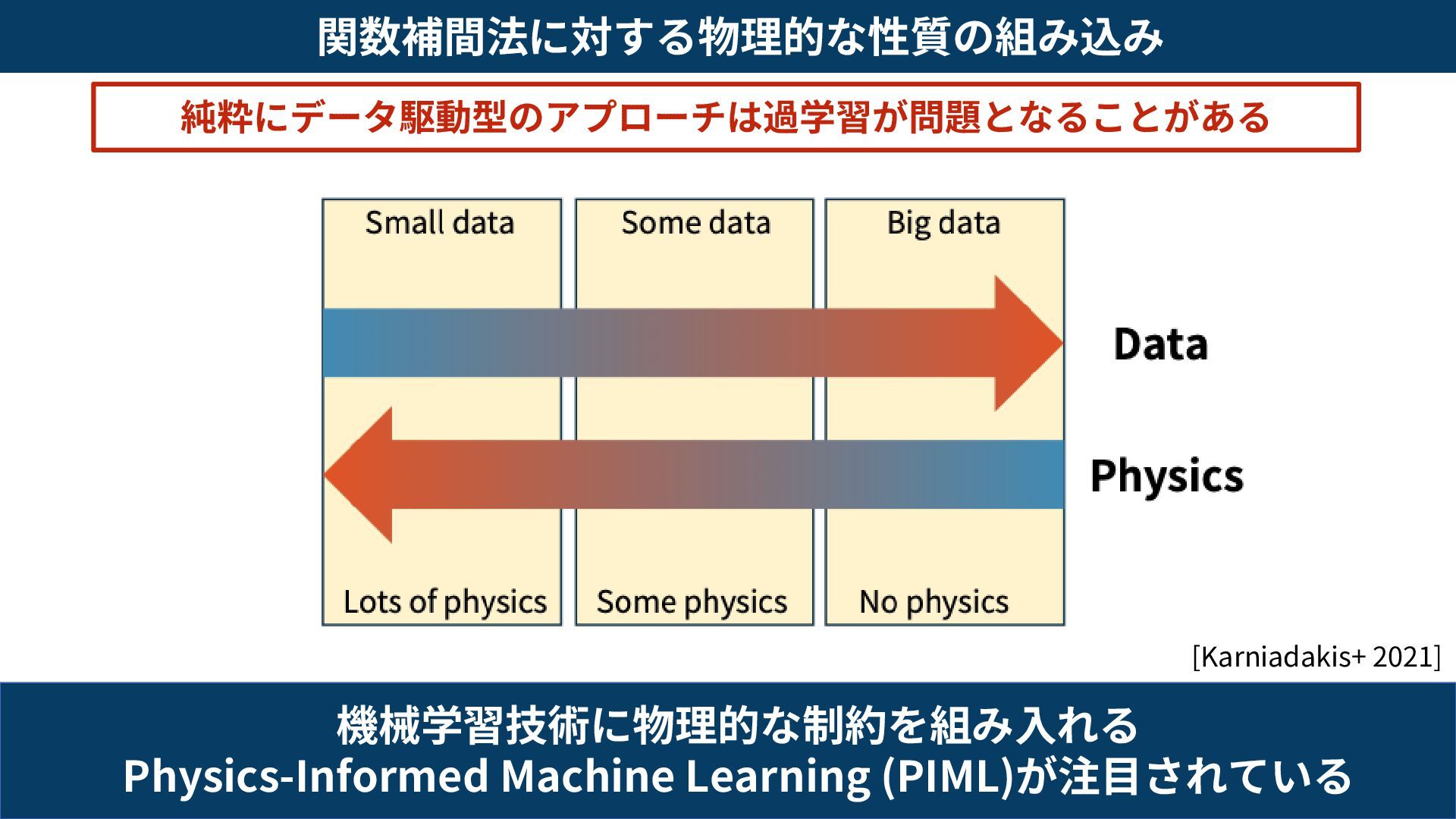 関数補間法に対する物理的な性質の組み込み

純粋にデータ駆動型のアプローチは過学習が問題となることがある

Small data

Some data

Big data

Data

Physics

Lots of physics

Some physics

No physics

[Karniadakis+ 2021]

機械学習技術に物理的な制約を組み入れる
Physics-Informed Machine Learning (PIML)が注目されている